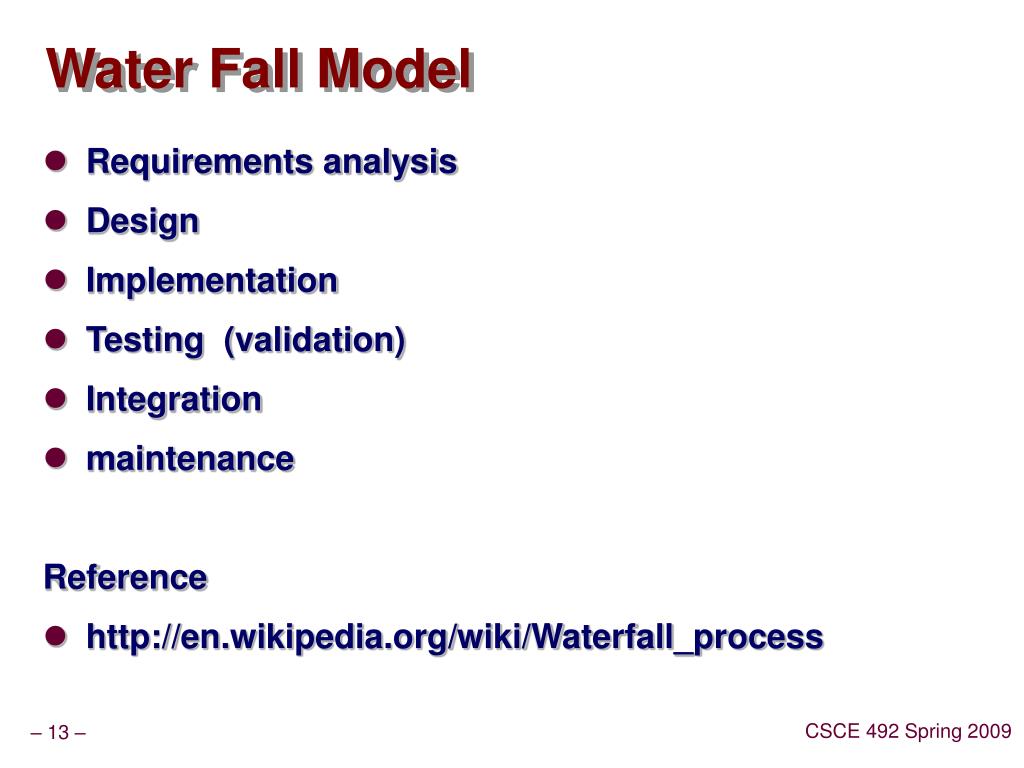 Water Fall Model

- Requirements analysis
- Design
- Implementation
- Testing (validation)
- Integration
- maintenance

Reference

- http://en.wikipedia.org/wiki/Waterfall_process

– 13 –

CSCE 492 Spring 2009